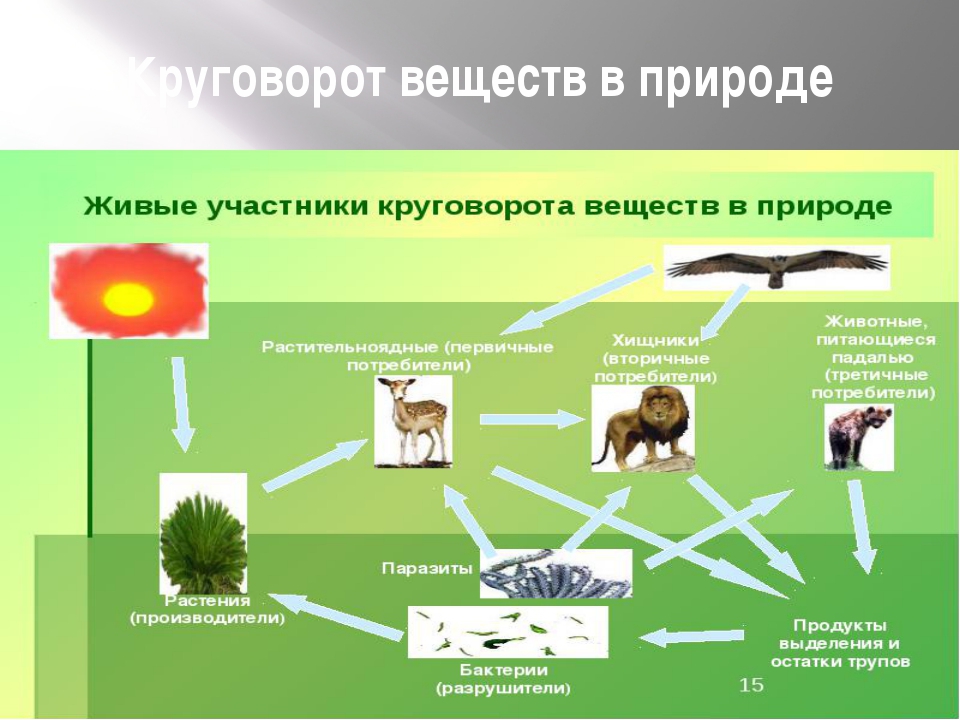 Круговорот веществ в природе

Живые участники круговорота веществ в природе

Растительноядные (первичные потребители)

Хищники (вторичные потребители)

Животные, питающиеся падалью (третичные потребители)

Паразиты

Растения (производители)

Бактерии (разрушители)

Продукты выделения и остатки трупов

15